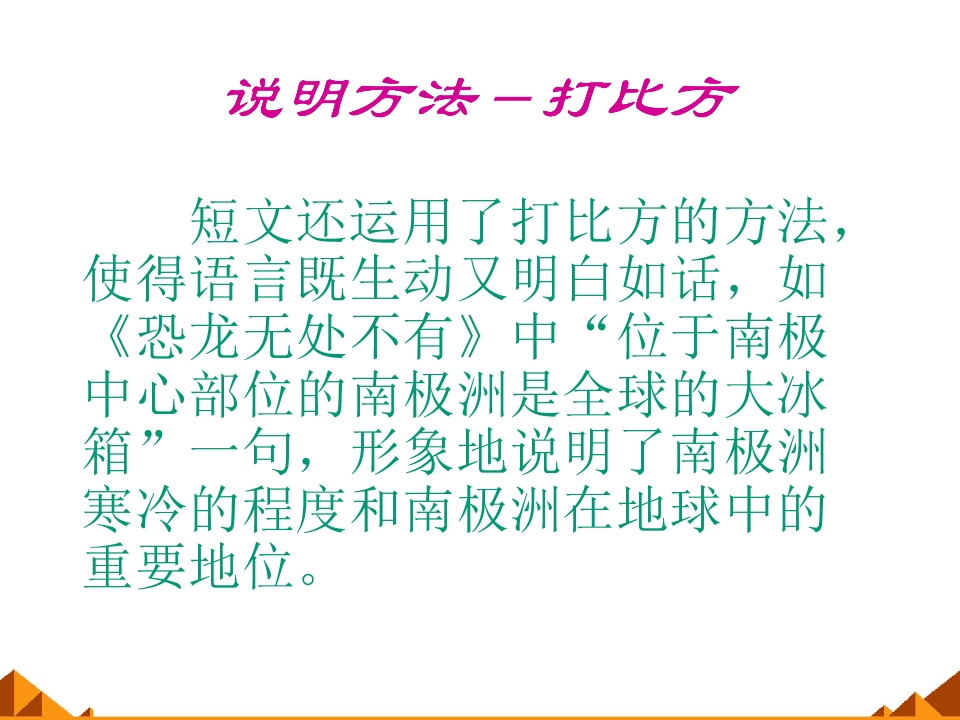 说明方法－打比方

短文还运用了打比方的方法，使得语言既生动又明白如话，如《恐龙无处不有》中“位于南极中心部位的南极洲是全球的大冰箱”一句，形象地说明了南极洲寒冷的程度和南极洲在地球中的重要地位。